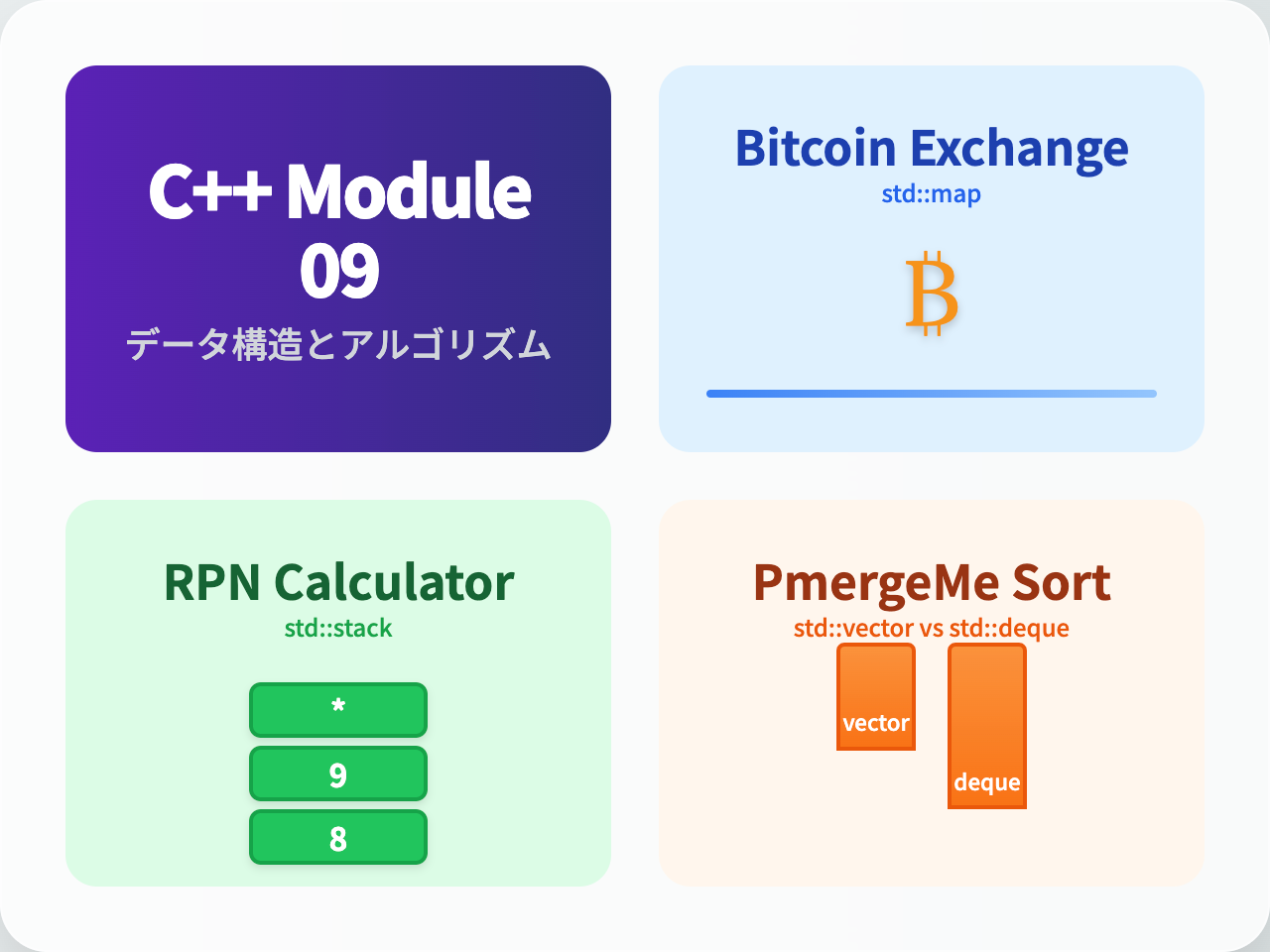 C++ Module 09

データ構造とアルゴリズム

Bitcoin Exchange

std::map

₿

RPN Calculator

std::stack

*

9

8

PmergeMe Sort

std::vector vs std::deque

vector

deque